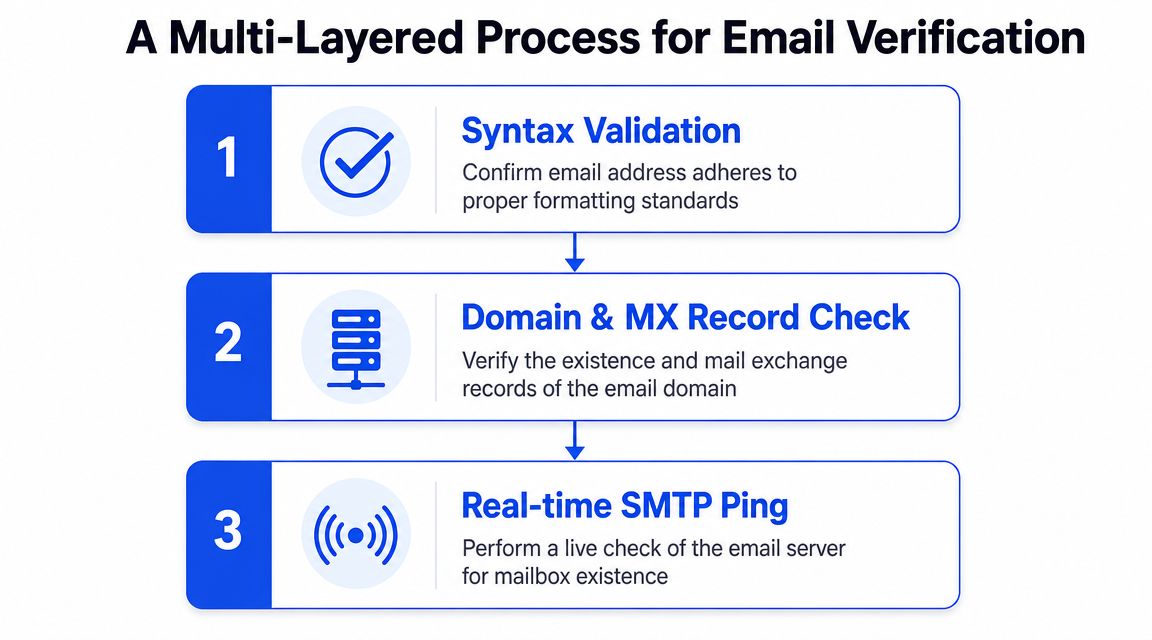 A Multi-Layered Process for Email Verification

1

Syntax Validation

Confirm email address adheres to proper formatting standards

2

Domain & MX Record Check

Verify the existence and mail exchange records of the email domain

3

Real-time SMTP Ping

Perform a live check of the email server for mailbox existence